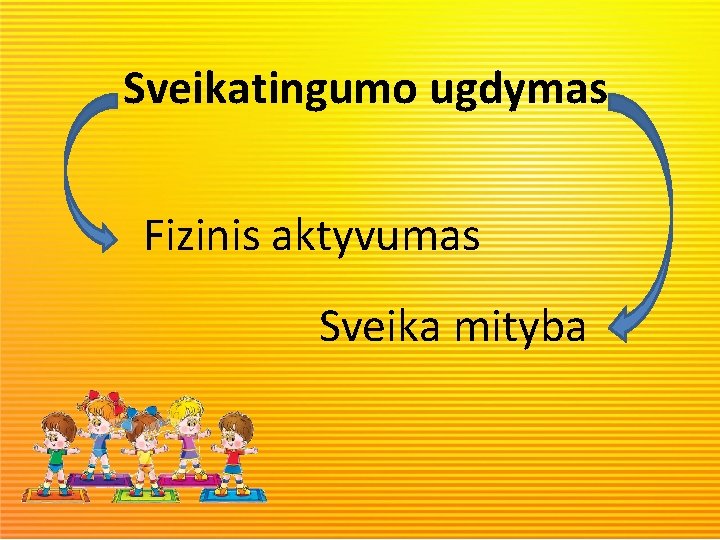 Sveikatingumo ugdymas

Fizinis aktyvumas

Sveika mityba